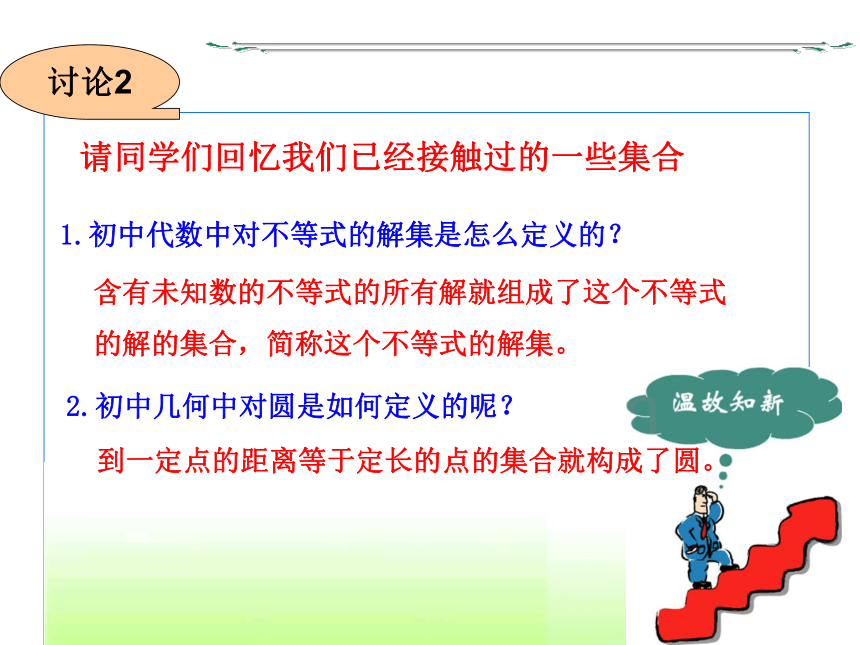 讨论2

请同学们回忆我们已经接触过的一些集合

1.初中代数中对不等式的解集是怎么定义的？

含有未知数的不等式的所有解就组成了这个不等式的解的集合，简称这个不等式的解集。

2.初中几何中对圆是如何定义的呢？

到一定点的距离等于定长的点的集合就构成了圆。

温故知新